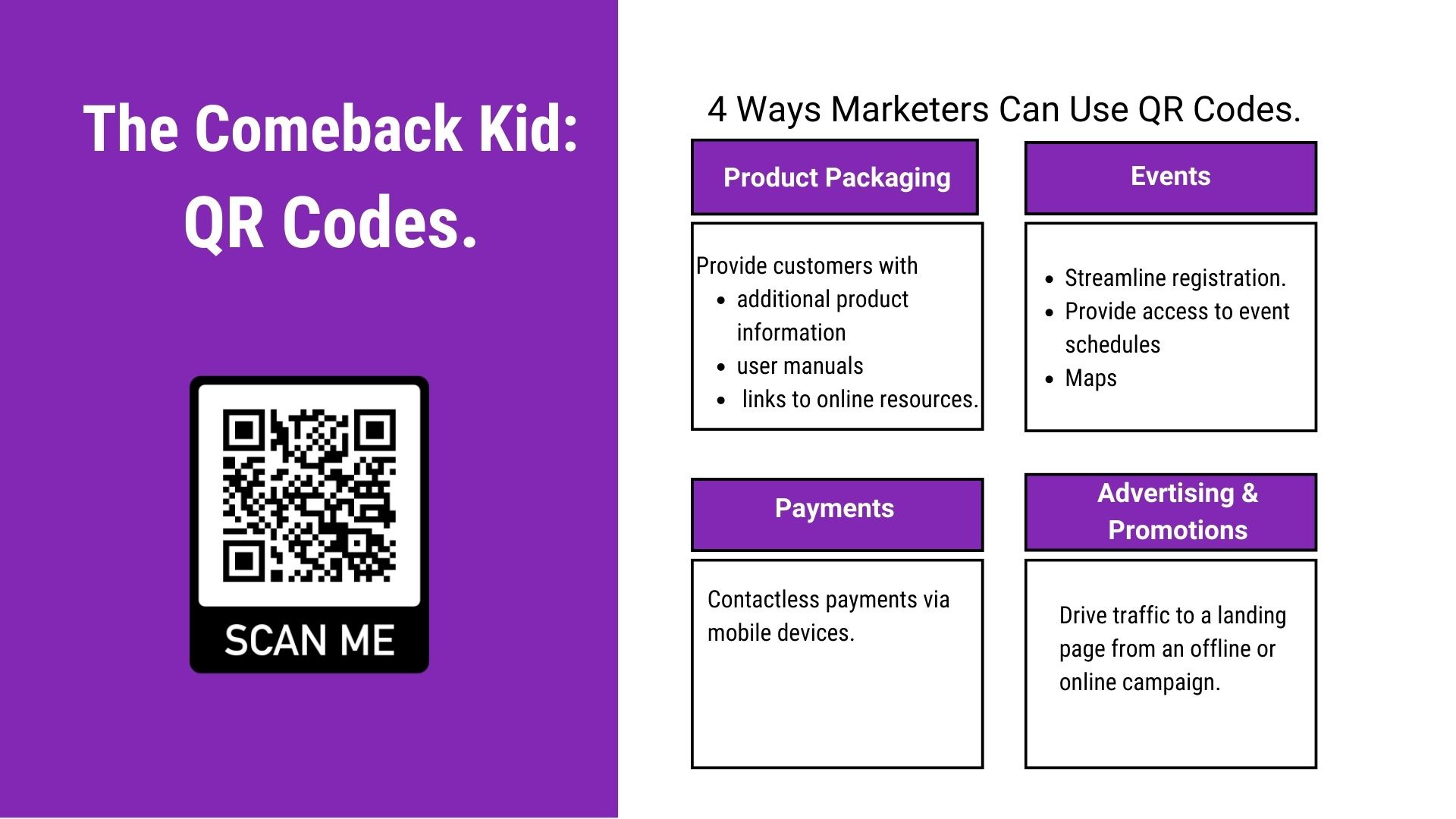 The Comeback Kid: QR Codes.

SCAN ME

4 Ways Marketers Can Use QR Codes.

Product Packaging

Provide customers with
- additional product information
- user manuals
- links to online resources.

Events

- Streamline registration.
- Provide access to event schedules
- Maps

Payments

Contactless payments via mobile devices.

Advertising & Promotions

Drive traffic to a landing page from an offline or online campaign.